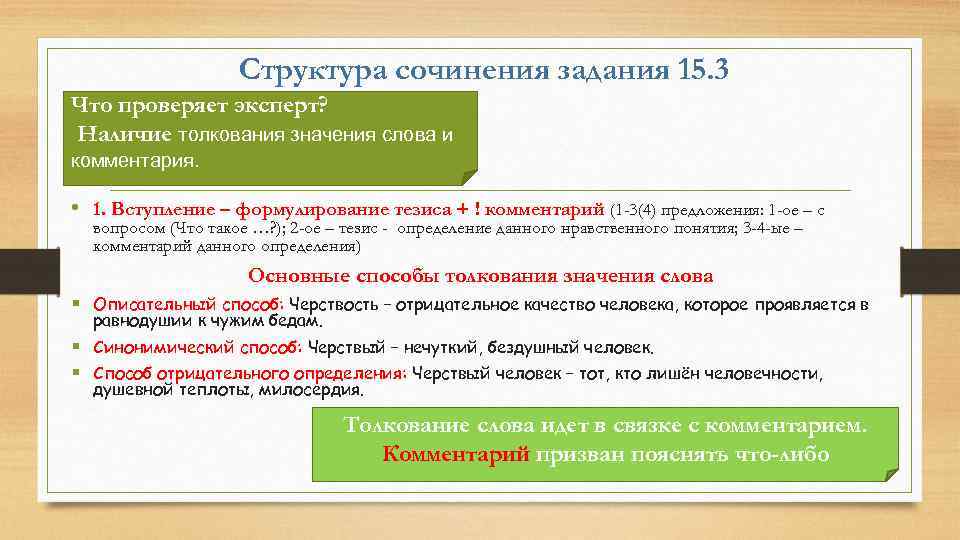 Структура сочинения задания 15.3

Что проверяет эксперт?
Наличие толкования значения слова и комментария.

• 1. Вступление – формулирование тезиса + ! комментарий (1-3(4) предложения: 1-ое – с вопросом (Что такое …?); 2-ое – тезис - определение данного нравственного понятия; 3-4-ые – комментарий данного определения)

Основные способы толкования значения слова

▪ Описательный способ: Черствость – отрицательное качество человека, которое проявляется в равнодушии к чужим бедам.
▪ Синонимический способ: Черствый – нечуткий, бездушный человек.
▪ Способ отрицательного определения: Черствый человек – тот, кто лишён человечности, душевной теплоты, милосердия.

Толкование слова идет в связке с комментарием. Комментарий призван пояснять что-либо